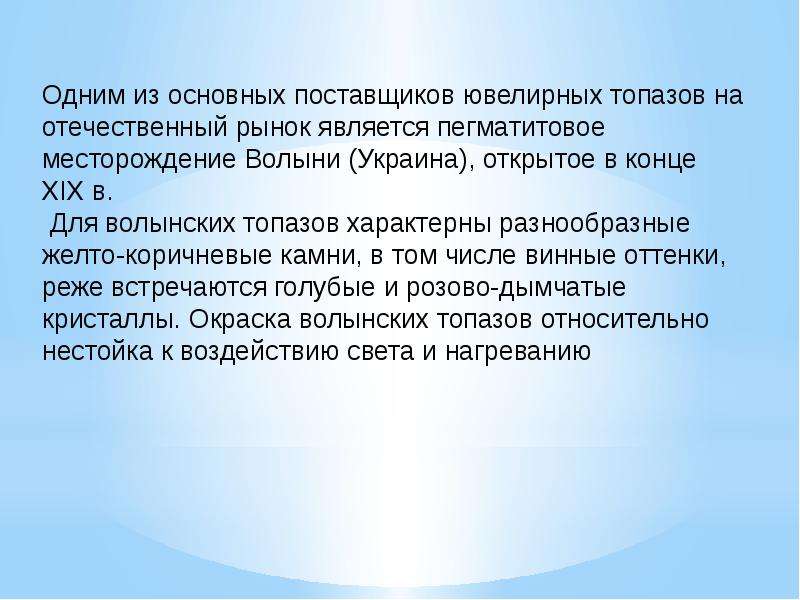 Одним из основных поставщиков ювелирных топазов на отечественный рынок является пегматитовое месторождение Волыни (Украина), открытое в конце XIX в.

Для волынских топазов характерны разнообразные желто-коричневые камни, в том числе винные оттенки, реже встречаются голубые и розово-дымчатые кристаллы. Окраска волынских топазов относительно нестойка к воздействию света и нагреванию